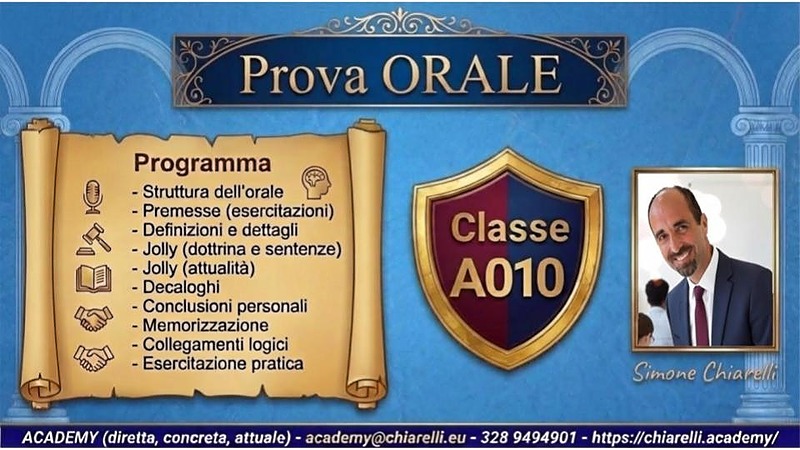 Prova ORALE

Programma
- Struttura dell'orale
- Premesse (esercitazioni)
- Definizioni e dettagli
- Jolly (dottrina e sentenze)
- Jolly (attualità)
- Decaloghi
- Conclusioni personali
- Memorizzazione
- Collegamenti logici
- Esercitazione pratica

Classe A010

Simone Chiarelli

ACADEMY (diretta, concreta, attuale) - academy@chiarelli.eu - 328 9494901 - https://chiarelli.academy/